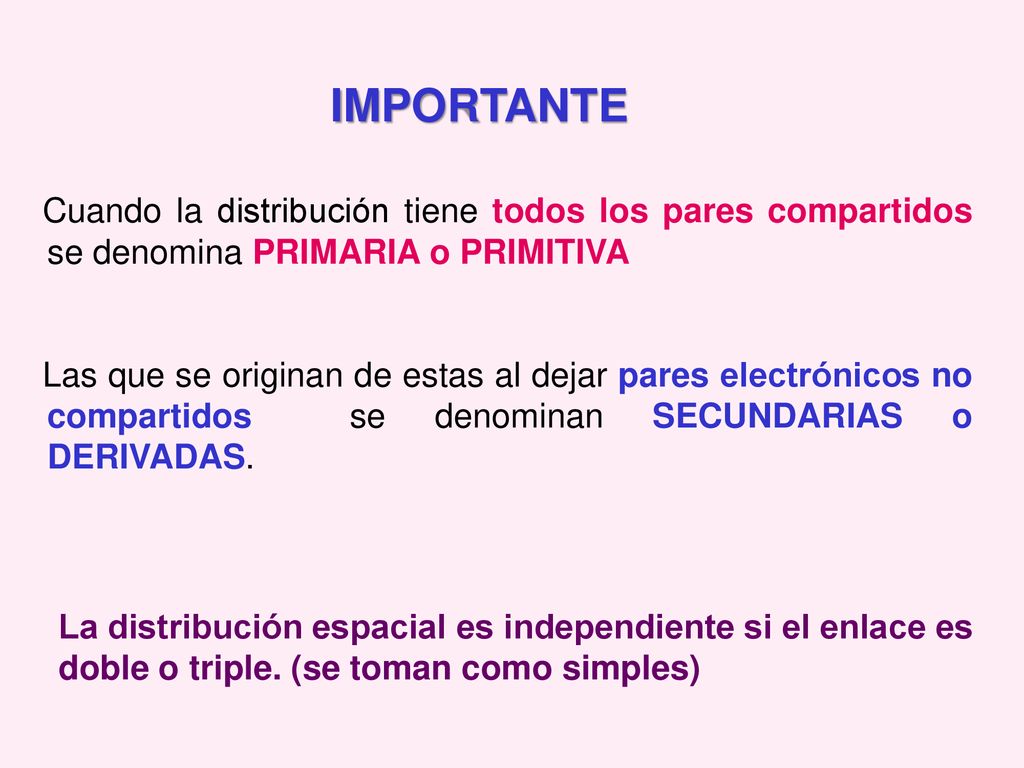 IMPORTANTE

Cuando la distribución tiene todos los pares compartidos se denomina PRIMARIA o PRIMITIVA

Las que se originan de estas al dejar pares electrónicos no compartidos se denominan SECUNDARIAS o DERIVADAS.

La distribución espacial es independiente si el enlace es doble o triple. (se toman como simples)